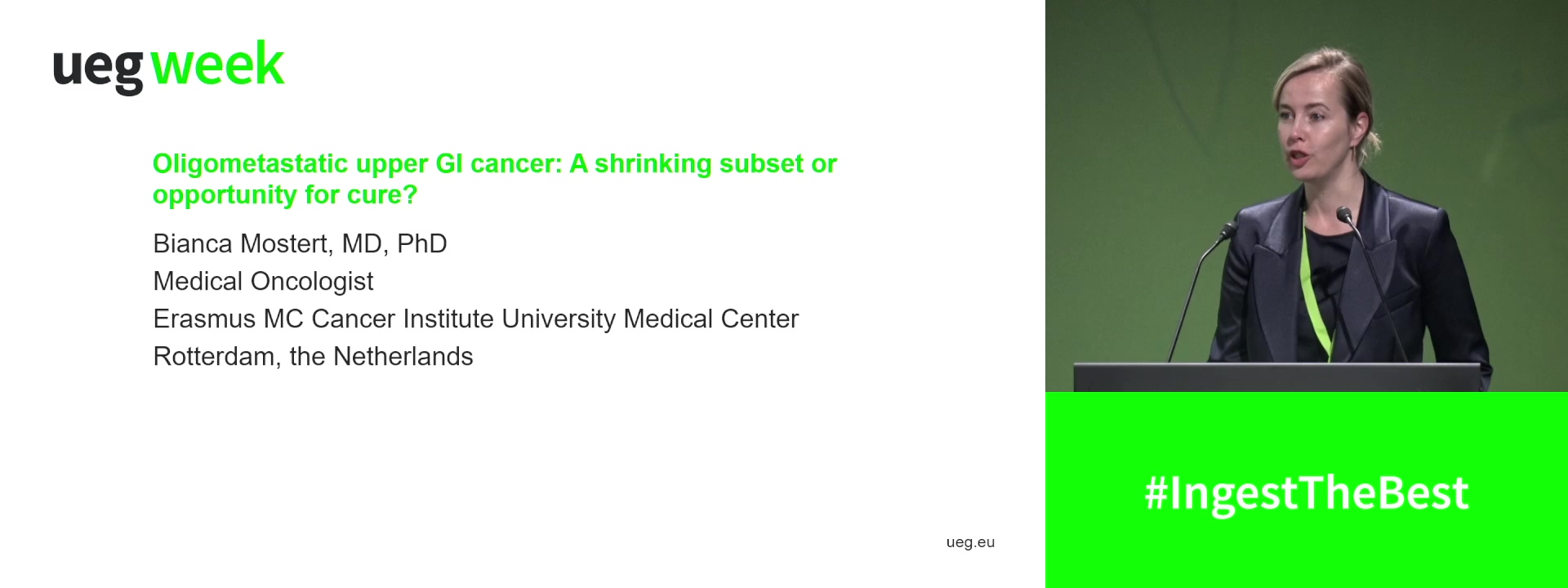 ueg week

Oligometastatic upper GI cancer: A shrinking subset or opportunity for cure?

Bianca Mostert, MD, PhD
Medical Oncologist
Erasmus MC Cancer Institute University Medical Center
Rotterdam, the Netherlands

ueg.eu

#IngestTheBest